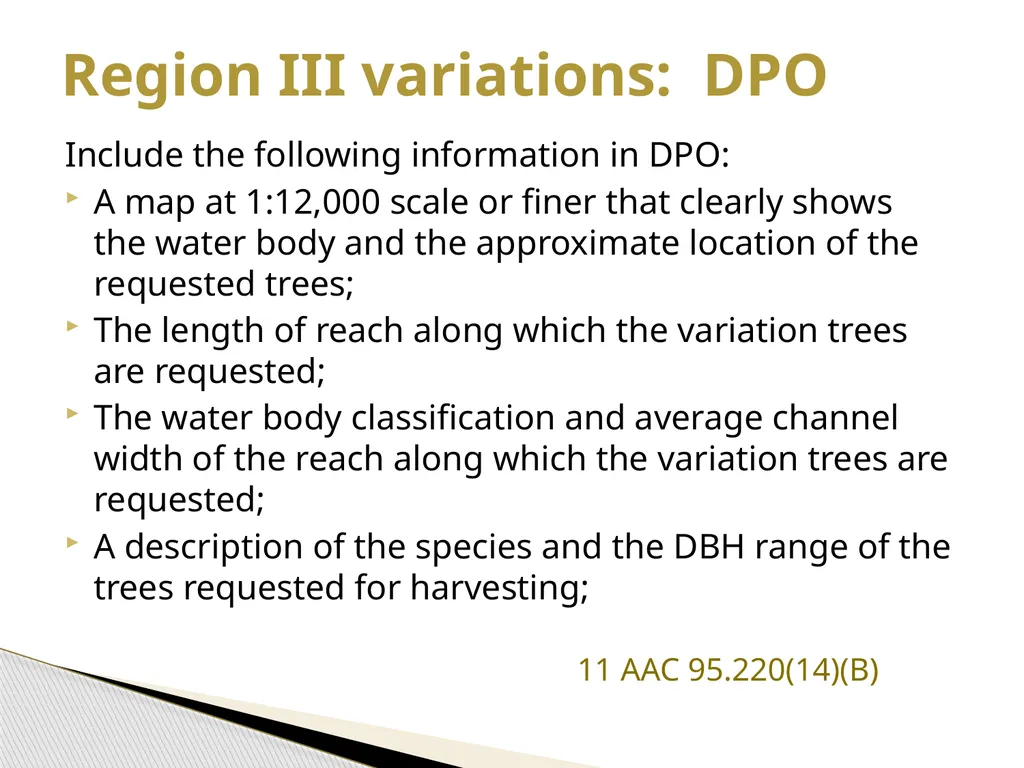 Region III variations: DPO

Include the following information in DPO:

A map at 1:12,000 scale or finer that clearly shows the water body and the approximate location of the requested trees;

The length of reach along which the variation trees are requested;

The water body classification and average channel width of the reach along which the variation trees are requested;

A description of the species and the DBH range of the trees requested for harvesting;

11 AAC 95.220(14)(B)